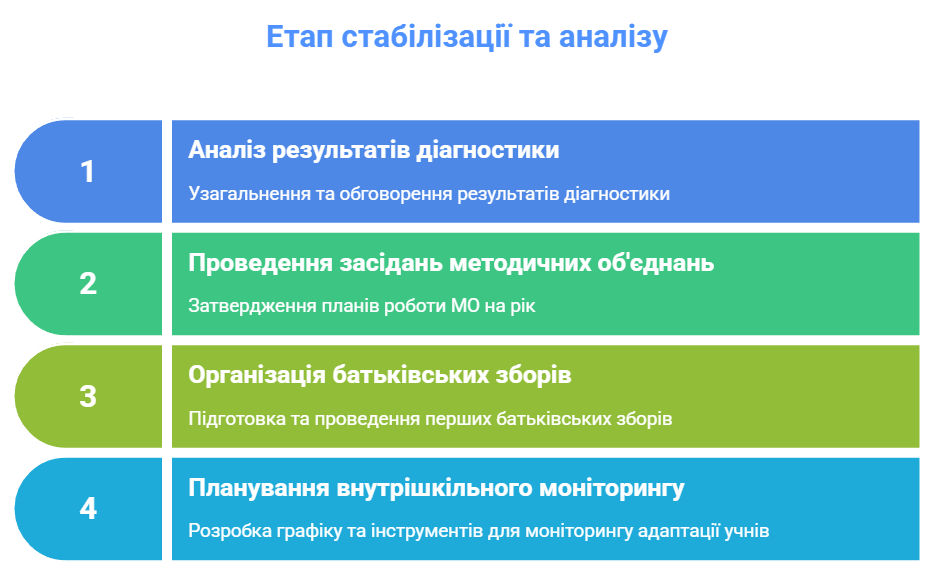 Етап стабілізації та аналізу

1

Аналіз результатів діагностики

Узагальнення та обговорення результатів діагностики

2

Проведення засідань методичних об'єднань

Затвердження планів роботи МО на рік

3

Організація батьківських зборів

Підготовка та проведення перших батьківських зборів

4

Планування внутрішкільного моніторингу

Розробка графіку та інструментів для моніторингу адаптації учнів